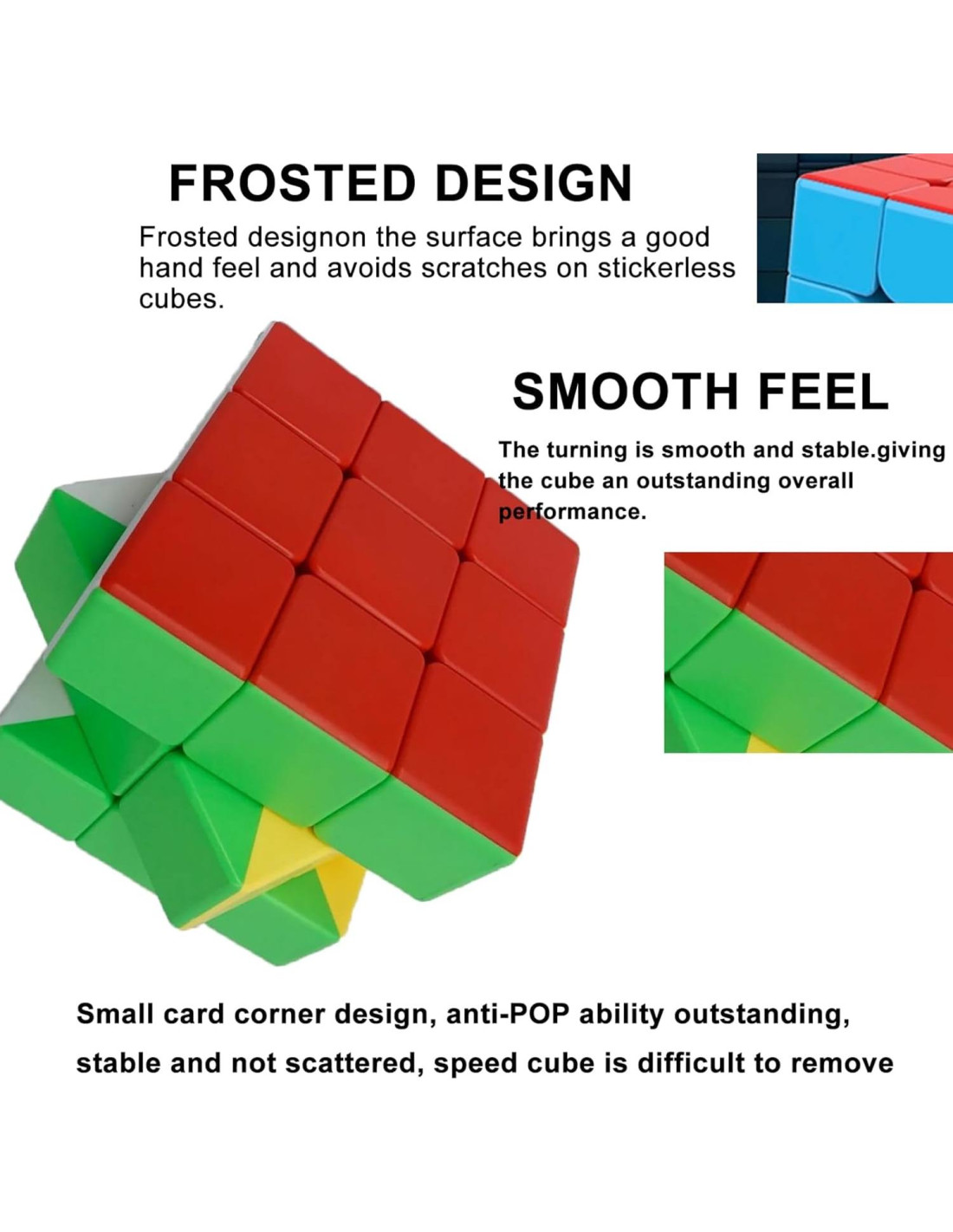 FROSTED DESIGN

Frosted designon the surface brings a good hand feel and avoids scratches on stickerless cubes.

SMOOTH FEEL

The turning is smooth and stable.giving the cube an outstanding overall performance.

Small card corner design, anti-POP ability outstanding, stable and not scattered, speed cube is difficult to remove